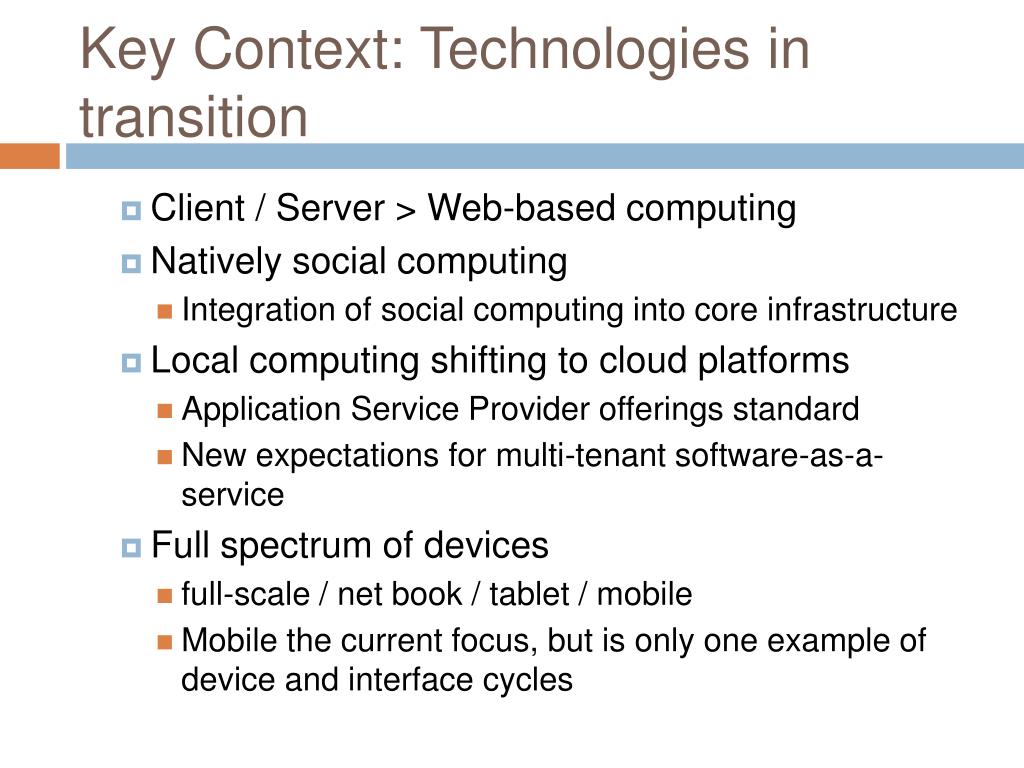 Key Context: Technologies in transition

Client / Server > Web-based computing
Natively social computing
Integration of social computing into core infrastructure
Local computing shifting to cloud platforms
Application Service Provider offerings standard
New expectations for multi-tenant software-as-a-service
Full spectrum of devices
full-scale / net book / tablet / mobile
Mobile the current focus, but is only one example of device and interface cycles